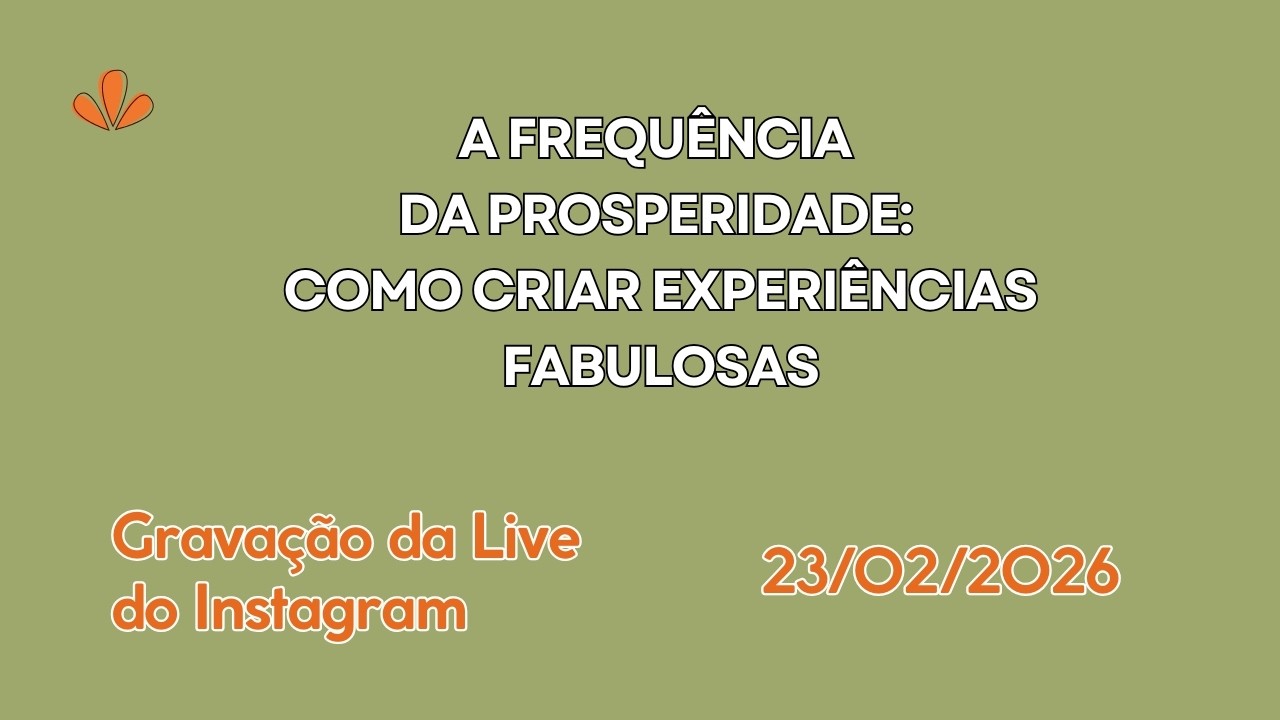 A FREQUÊNCIA DA PROSPERIDADE: COMO CRIAR EXPERIÊNCIAS FABULOSAS

Gravação da Live do Instagram

23/02/2026